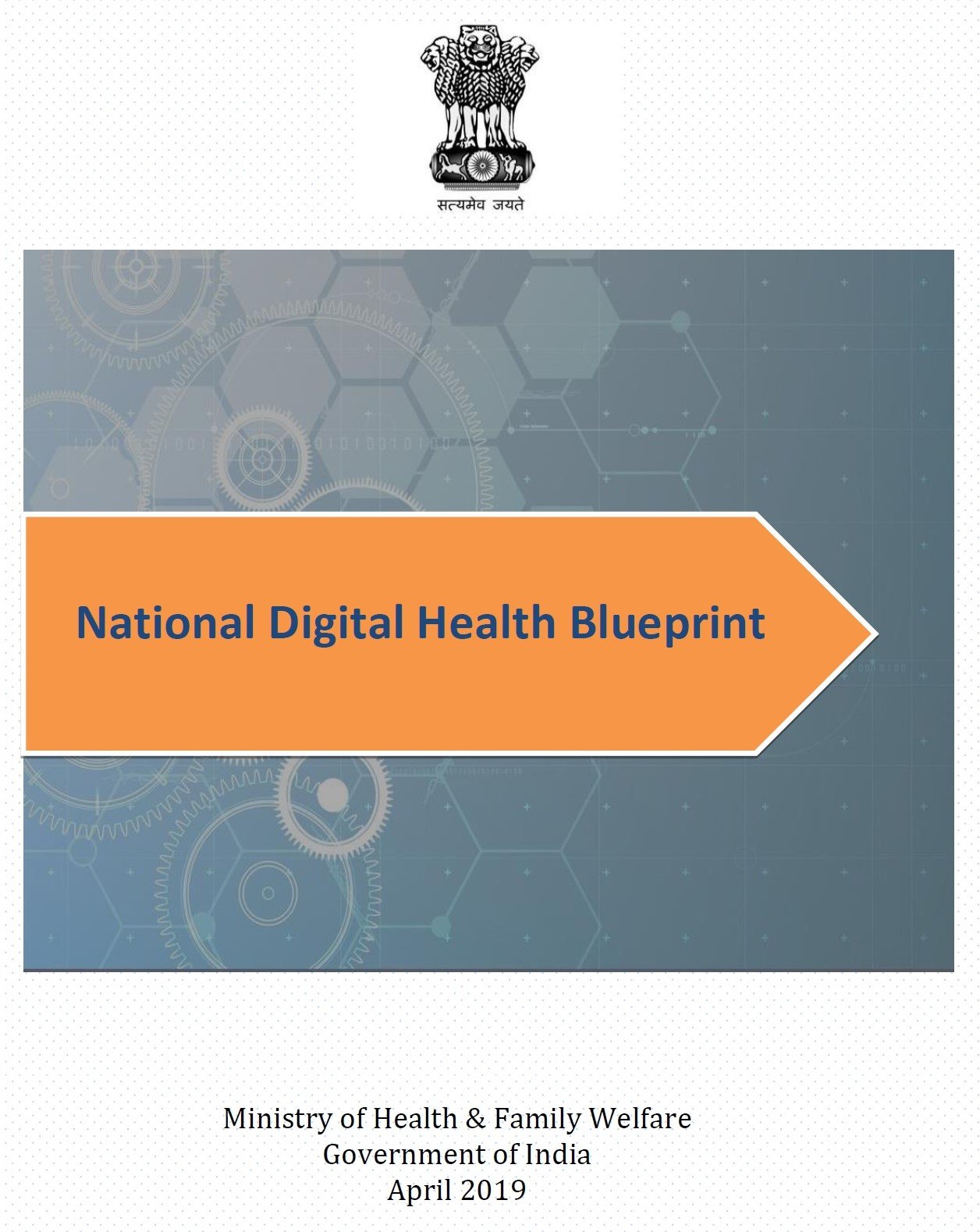 सत्यमेव जयते

National Digital Health Blueprint

Ministry of Health & Family Welfare
Government of India
April 2019